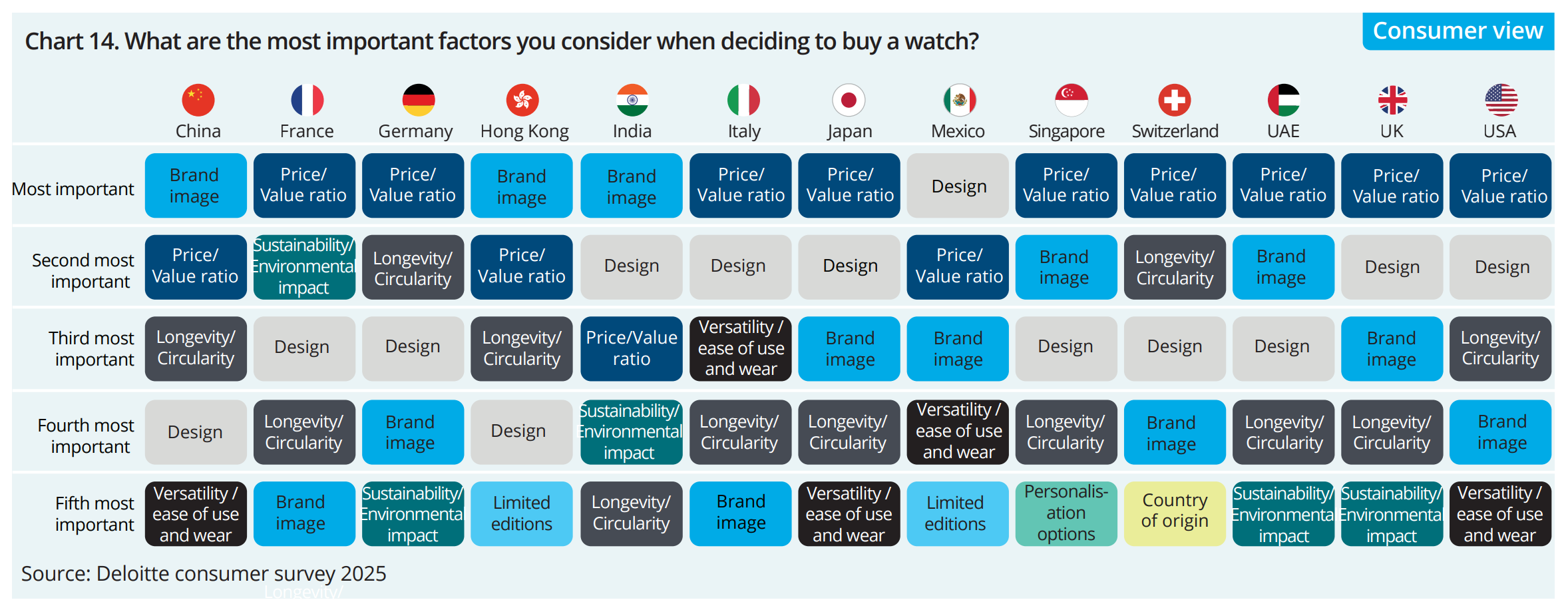 Consumer view

Chart 14. What are the most important factors you consider when deciding to buy a watch?

| | China | France | Germany | Hong Kong | India | Italy | Japan | Mexico | Singapore | Switzerland | UAE | UK | USA |
|---|---|---|---|---|---|---|---|---|---|---|---|---|---|
| Most important | Brand image | Price/ Value ratio | Price/ Value ratio | Brand image | Brand image | Price/ Value ratio | Price/ Value ratio | Design | Price/ Value ratio | Price/ Value ratio | Price/ Value ratio | Price/ Value ratio | Price/ Value ratio |
| Second most important | Price/ Value ratio | Sustainability/ Environmental impact | Longevity/ Circularity | Price/ Value ratio | Design | Design | Design | Price/ Value ratio | Brand image | Longevity/ Circularity | Brand image | Design | Design |
| Third most important | Longevity/ Circularity | Design | Design | Longevity/ Circularity | Price/Value ratio | Versatility / ease of use and wear | Brand image | Brand image | Design | Design | Design | Brand image | Longevity/ Circularity |
| Fourth most important | Design | Longevity/ Circularity | Brand image | Design | Sustainability/ Environmental impact | Longevity/ Circularity | Longevity/ Circularity | Versatility / ease of use and wear | Longevity/ Circularity | Brand image | Longevity/ Circularity | Longevity/ Circularity | Brand image |
| Fifth most important | Versatility / ease of use and wear | Brand image | Sustainability/ Environmental impact | Limited editions | Longevity/ Circularity | Brand image | Versatility / ease of use and wear | Limited editions | Personalisation options | Country of origin | Sustainability/ Environmental impact | Sustainability/ Environmental impact | Versatility / ease of use and wear |

Source: Deloitte consumer survey 2025

Longevity/